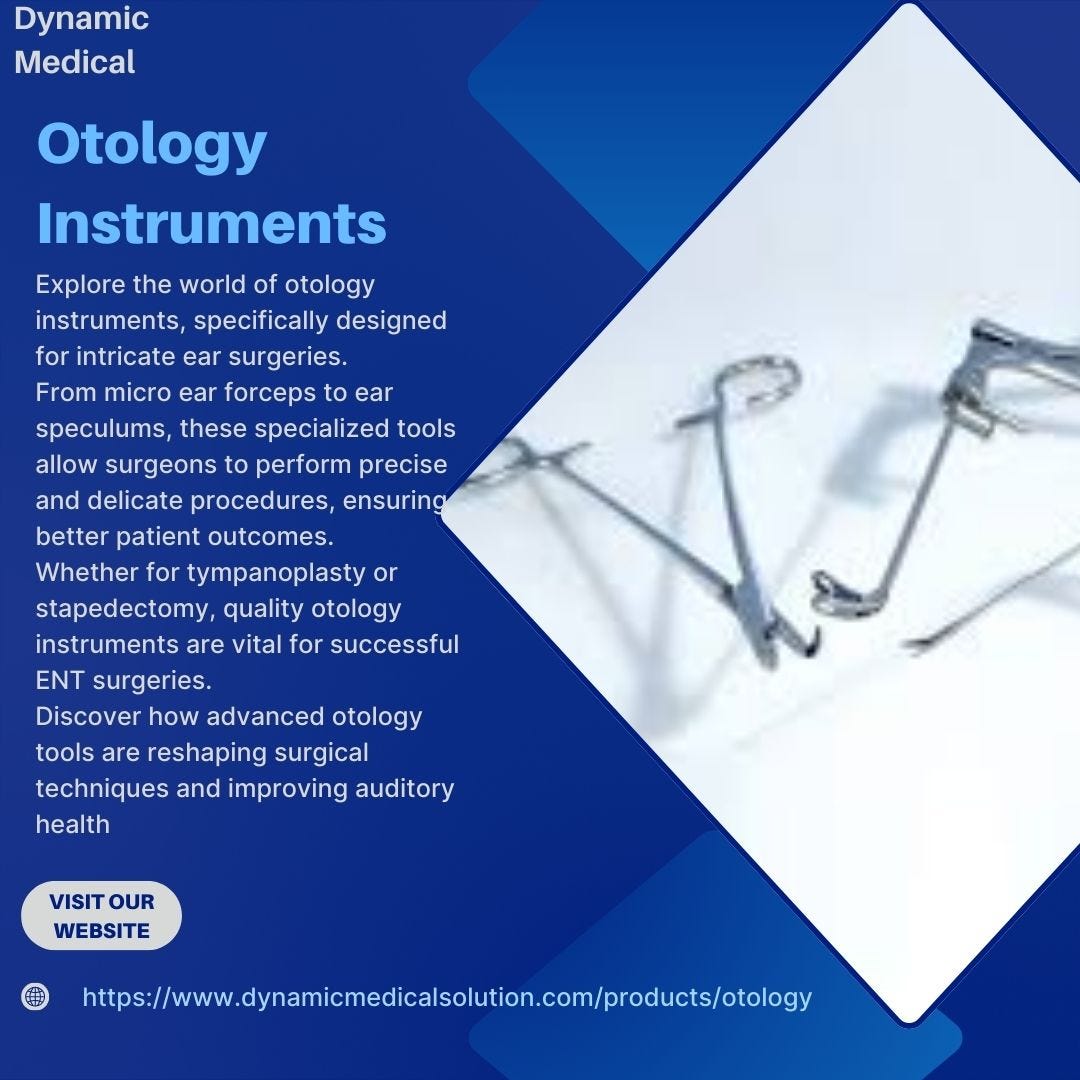 Dynamic Medical

Otology Instruments

Explore the world of otology instruments, specifically designed for intricate ear surgeries.
From micro ear forceps to ear speculums, these specialized tools allow surgeons to perform precise and delicate procedures, ensuring better patient outcomes.
Whether for tympanoplasty or stapedectomy, quality otology instruments are vital for successful ENT surgeries.
Discover how advanced otology tools are reshaping surgical techniques and improving auditory health

VISIT OUR WEBSITE

https://www.dynamicmedicalsolution.com/products/otology